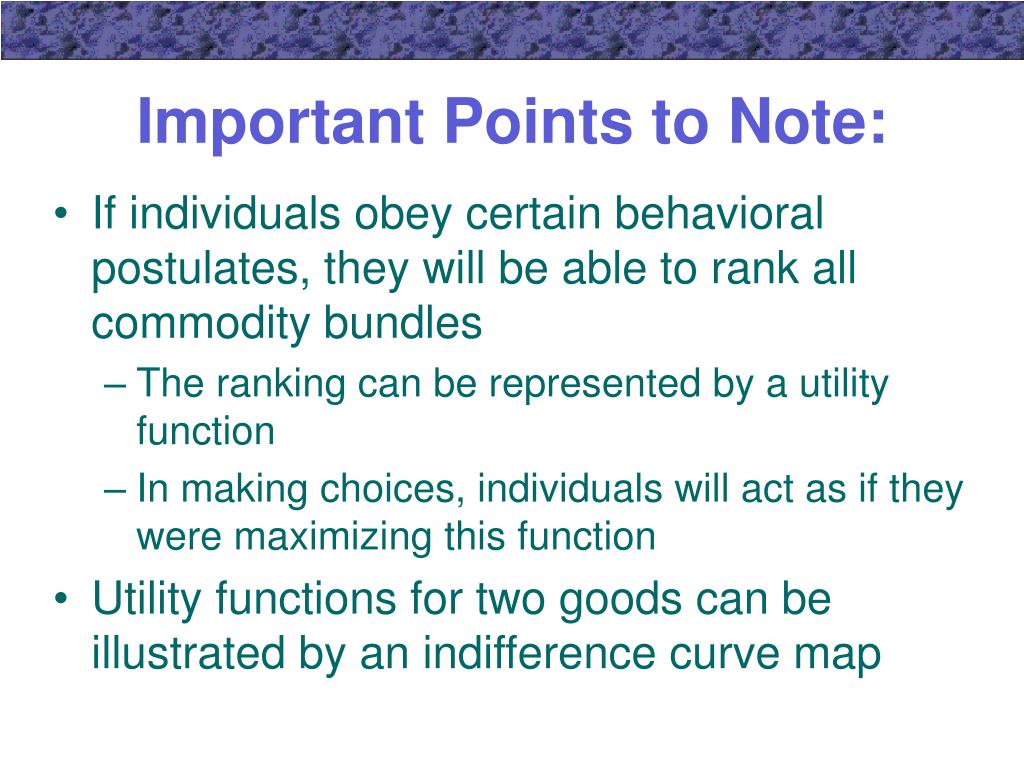 Important Points to Note:

• If individuals obey certain behavioral postulates, they will be able to rank all commodity bundles

– The ranking can be represented by a utility function

– In making choices, individuals will act as if they were maximizing this function

• Utility functions for two goods can be illustrated by an indifference curve map